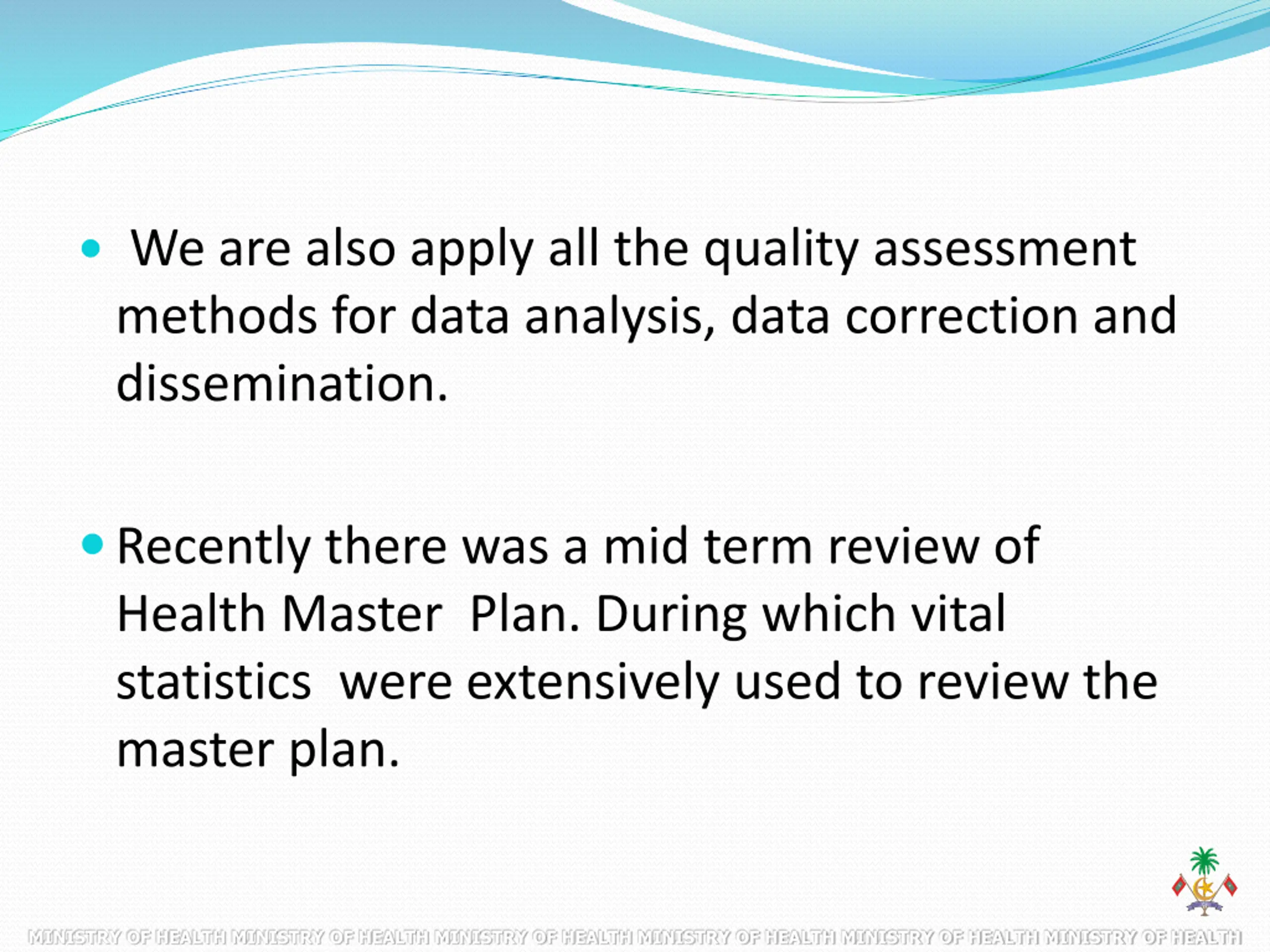 • We are also apply all the quality assessment methods for data analysis, data correction and dissemination.

• Recently there was a mid term review of Health Master Plan. During which vital statistics were extensively used to review the master plan.

MINISTRY OF HEALTH MINISTRY OF HEALTH MINISTRY OF HEALTH MINISTRY OF HEALTH MINISTRY OF HEALTH MINISTRY OF HEALTH